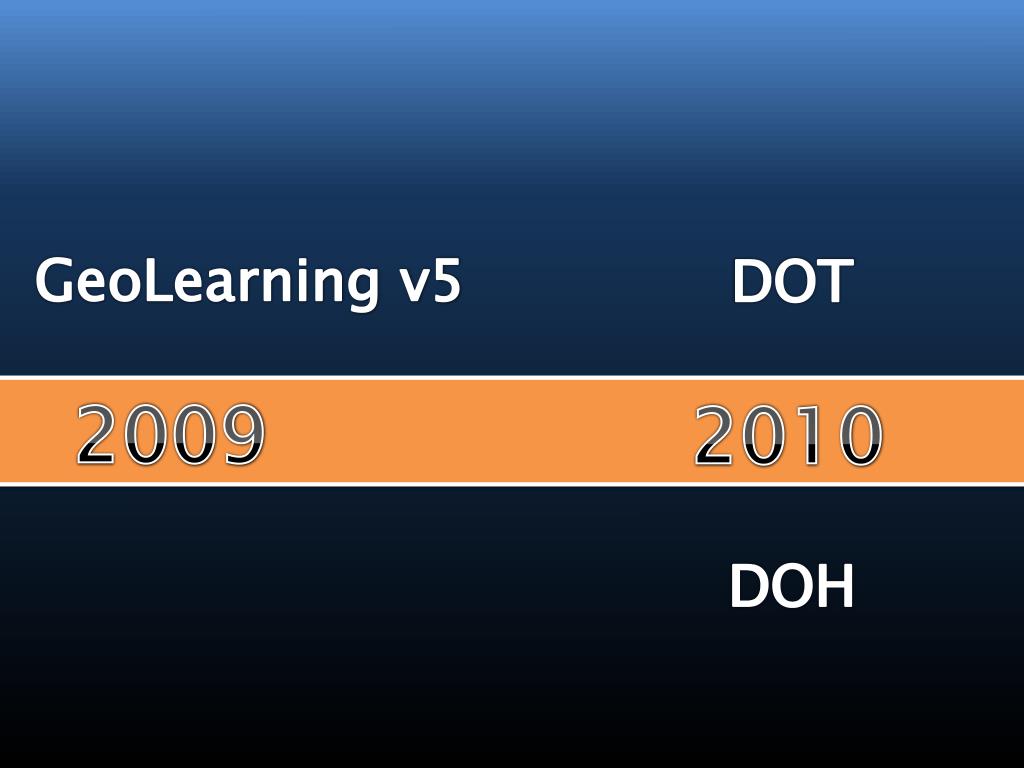 GeoLearning v5

DOT

2009

2010

DOH